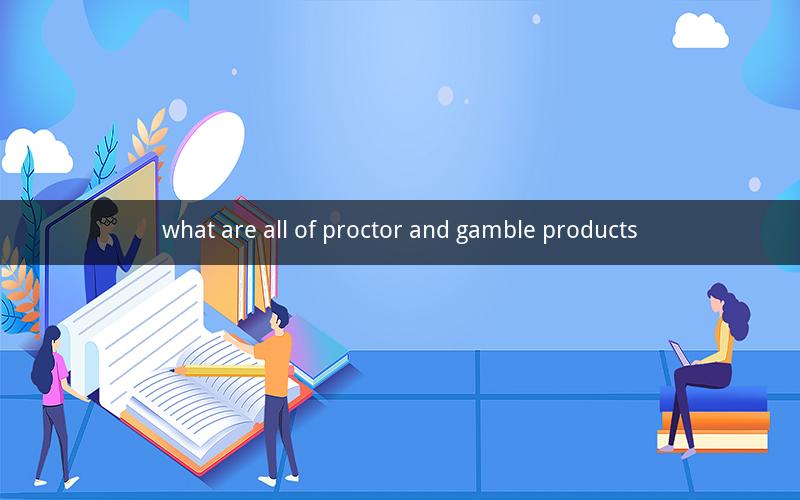 what are all of proctor and gamble products